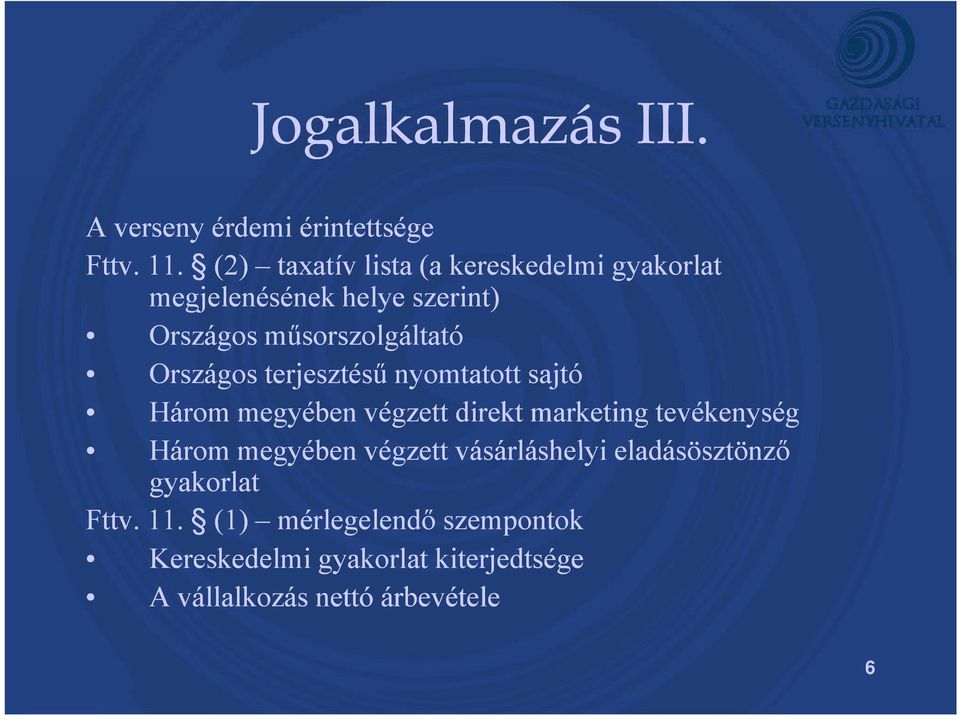 GAZDASÁGI VERSENYHIVATAL

Jogalkalmazás III.

A verseny érdemi érintettsége

Fttv. 11. § (2) – taxatív lista (a kereskedelmi gyakorlat megjelenésének helye szerint)

• Országos műsorszolgáltató
• Országos terjesztésű nyomtatott sajtó
• Három megyében végzett direkt marketing tevékenység
• Három megyében végzett vásárláshelyi eladásösztönző gyakorlat

Fttv. 11. § (1) – mérlegelendő szempontok

• Kereskedelmi gyakorlat kiterjedtsége
• A vállalkozás nettó árbevétele

6